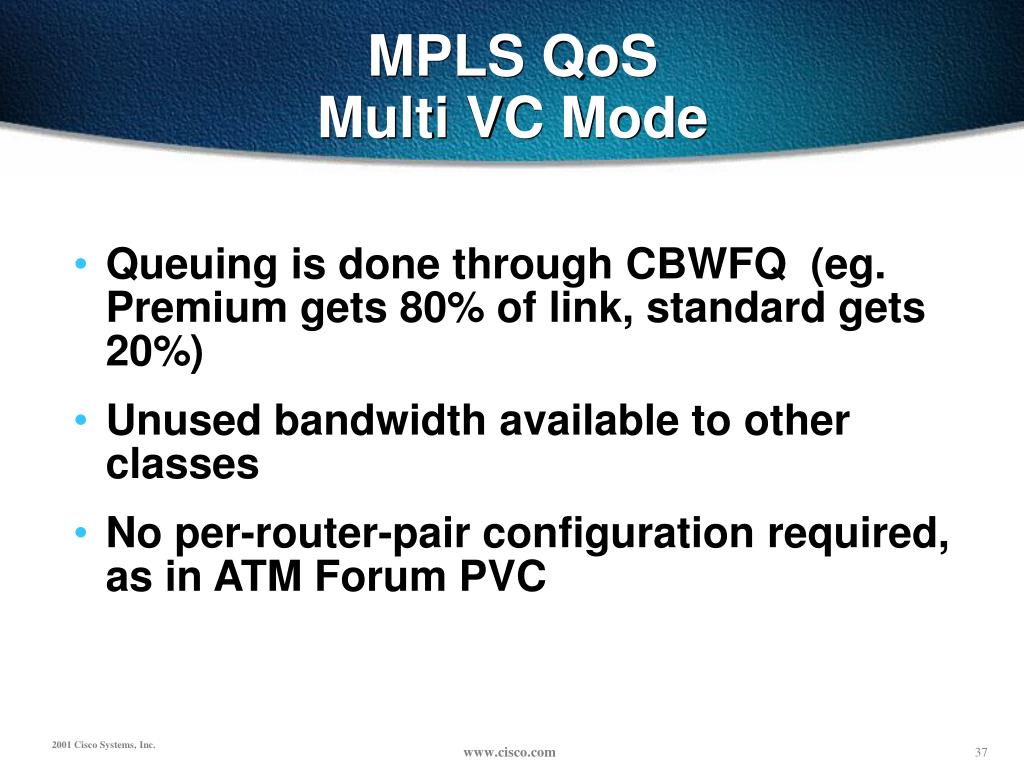 MPLS QoS
Multi VC Mode

• Queuing is done through CBWFQ (eg. Premium gets 80% of link, standard gets 20%)

• Unused bandwidth available to other classes

• No per-router-pair configuration required, as in ATM Forum PVC

2001 Cisco Systems, Inc.

www.cisco.com

37